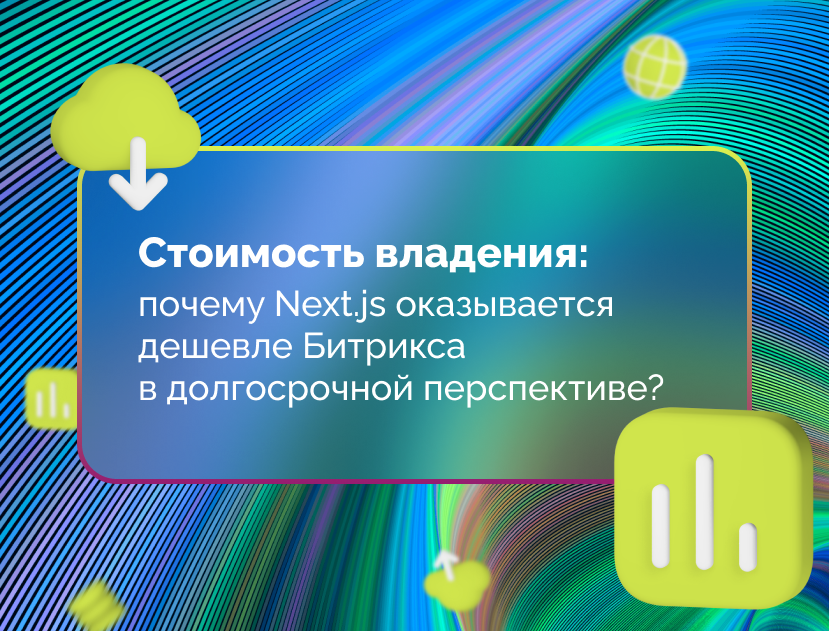 Стоимость владения:
почему Next.js оказывается дешевле Битрикса в долгосрочной перспективе?